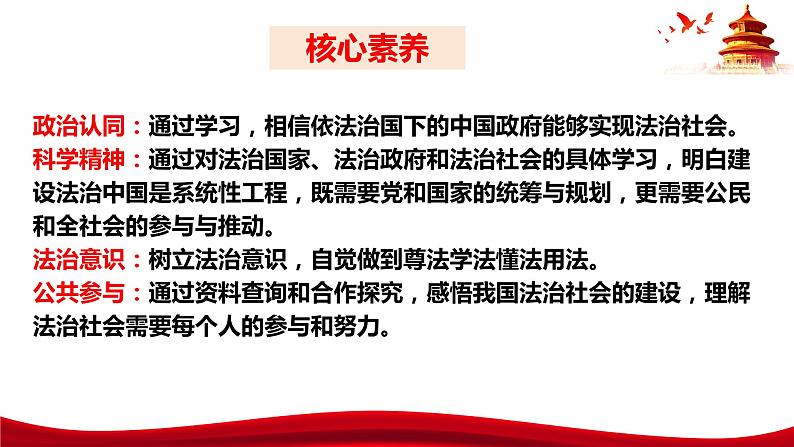 核心素养

政治认同：通过学习，相信依法治国下的中国政府能够实现法治社会。
科学精神：通过对法治国家、法治政府和法治社会的具体学习，明白建设法治中国是系统性工程，既需要党和国家的统筹与规划，更需要公民和全社会的参与与推动。
法治意识：树立法治意识，自觉做到尊法学法懂法用法。
公共参与：通过资料查询和合作探究，感悟我国法治社会的建设，理解法治社会需要每个人的参与和努力。